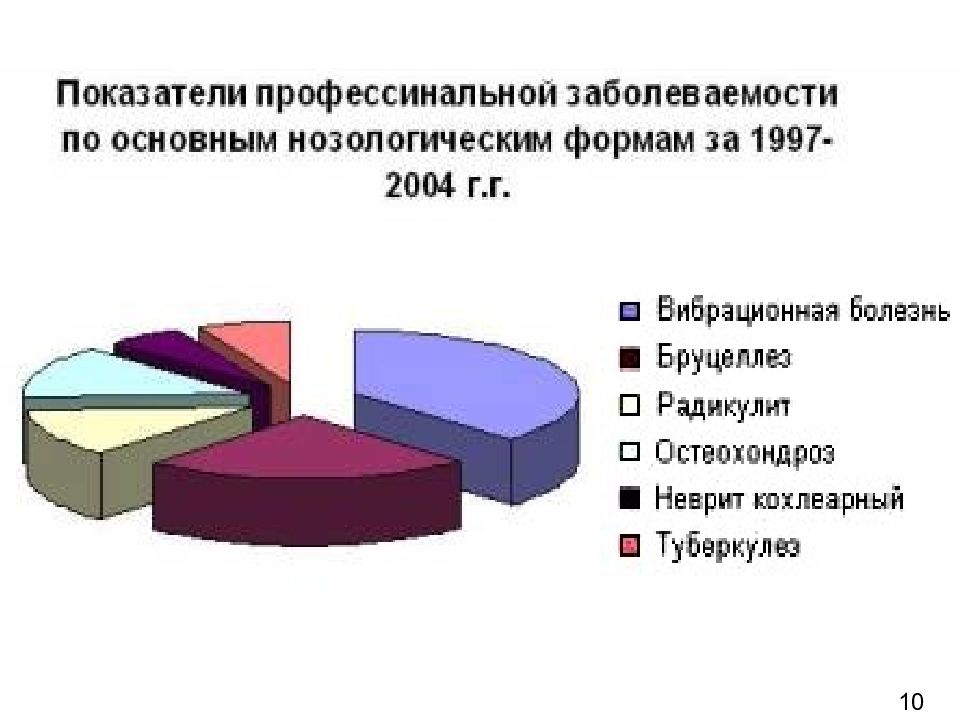 Показатели профессинальной заболеваемости по основным нозологическим формам за 1997-2004 г.г.

Вибрационная болезнь
Бруцеллез
Радикулит
Остеохондроз
Неврит кохлеарный
Туберкулез

10